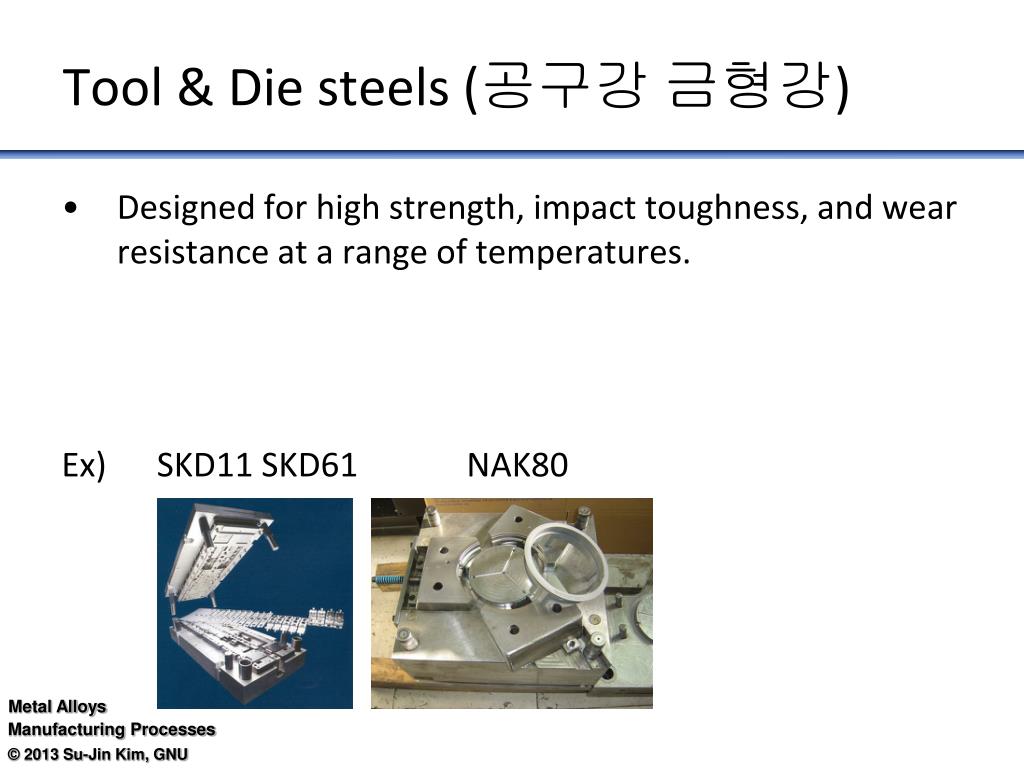 Tool & Die steels (공구강 금형강)

• Designed for high strength, impact toughness, and wear resistance at a range of temperatures.

Ex) SKD11 SKD61 NAK80

Metal Alloys
Manufacturing Processes
© 2013 Su-Jin Kim, GNU